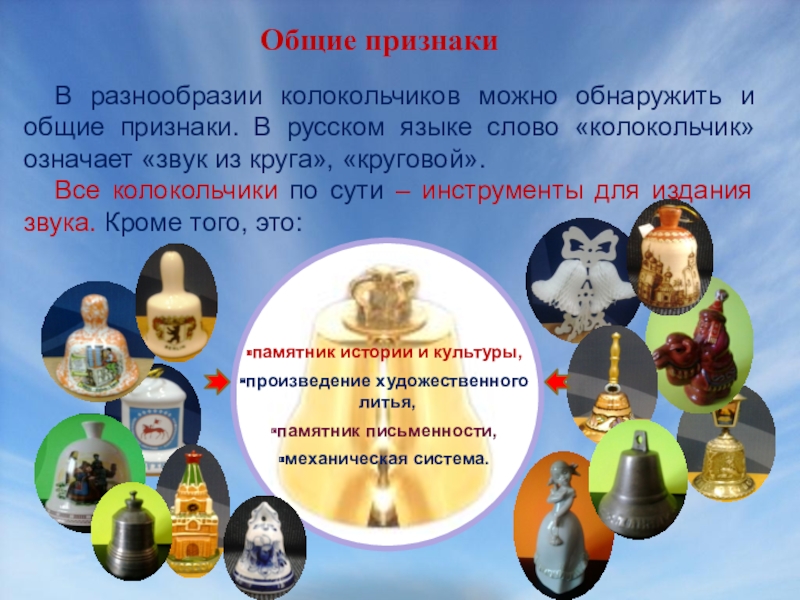 Общие признаки

В разнообразии колокольчиков можно обнаружить и общие признаки. В русском языке слово «колокольчик» означает «звук из круга», «круговой».

Все колокольчики по сути – инструменты для издания звука. Кроме того, это:

▪памятник истории и культуры,
▪произведение художественного литья,
▪памятник письменности,
▪механическая система.